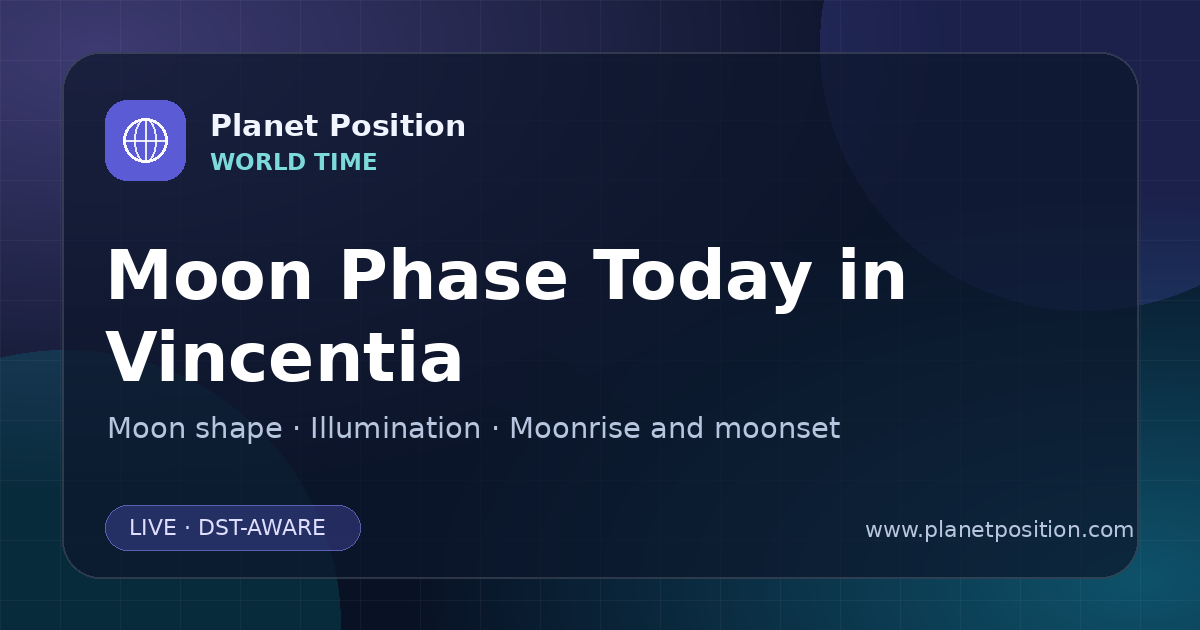 Planet Position
WORLD TIME

Moon Phase Today in Vincentia

Moon shape · Illumination · Moonrise and moonset

LIVE · DST-AWARE

www.planetposition.com